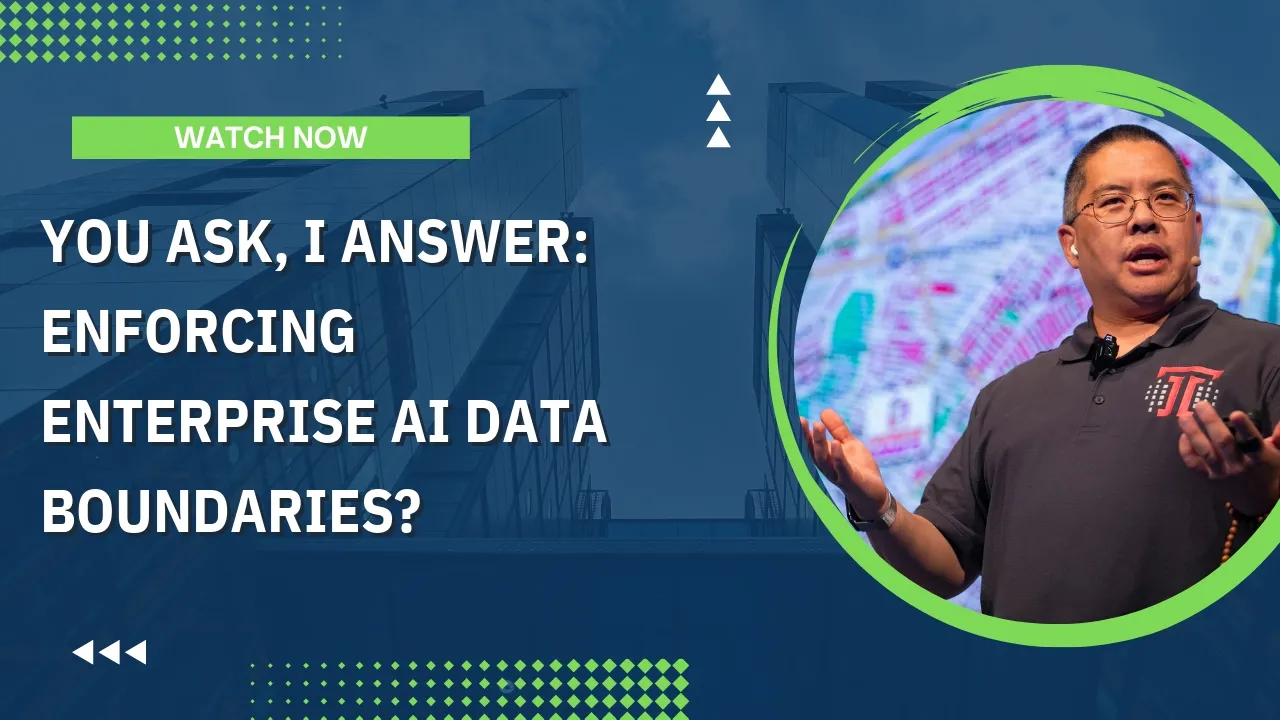 WATCH NOW

YOU ASK, I ANSWER: ENFORCING ENTERPRISE AI DATA BOUNDARIES?